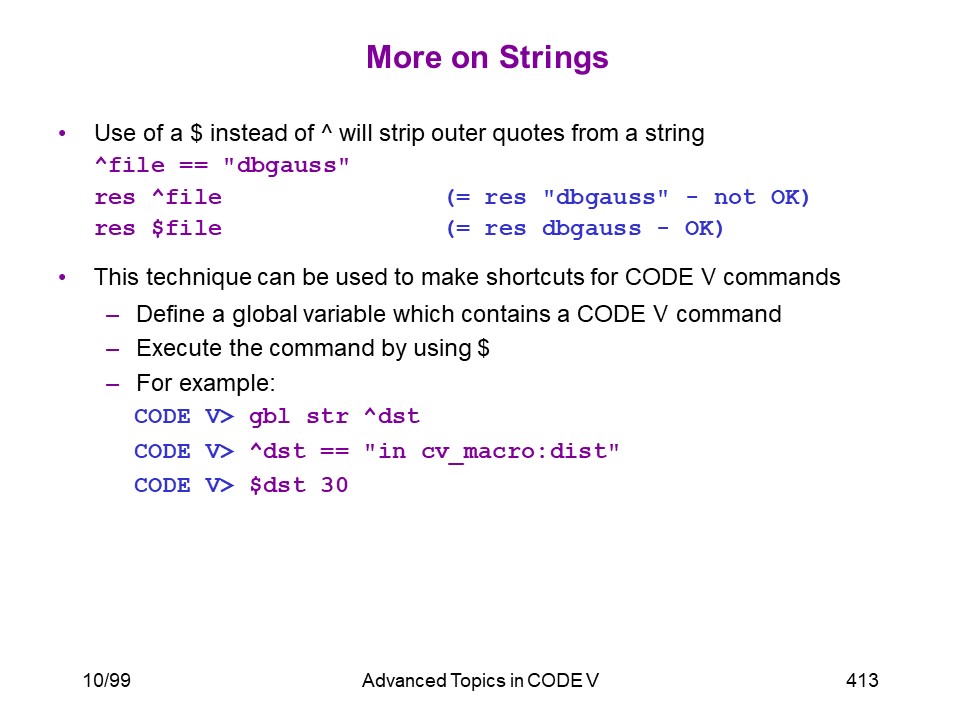 More on Strings

• Use of a \$ instead of ^ will strip outer quotes from a string
^file == "dbgauss"
res ^file (= res "dbgauss" - not OK)
res \$file (= res dbgauss - OK)

• This technique can be used to make shortcuts for CODE V commands
– Define a global variable which contains a CODE V command
– Execute the command by using \$
– For example:
CODE V> gbl str ^dst
CODE V> ^dst == "in cv_macro:dist"
CODE V> \$dst 30

10/99 Advanced Topics in CODE V 413